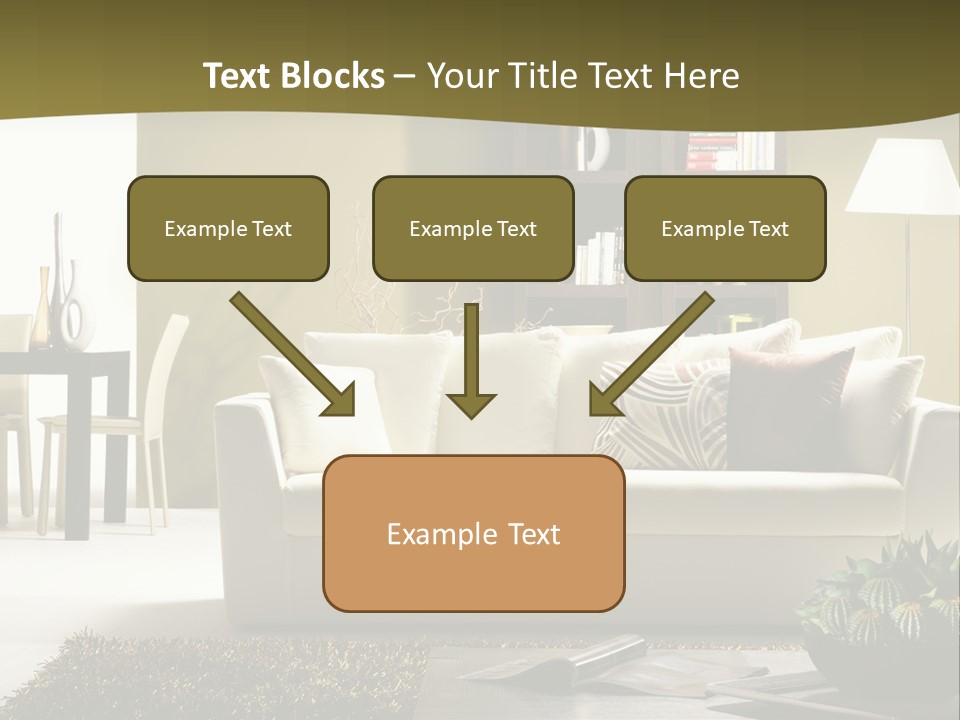 Text Blocks – Your Title Text Here

Example Text

Example Text

Example Text

Example Text